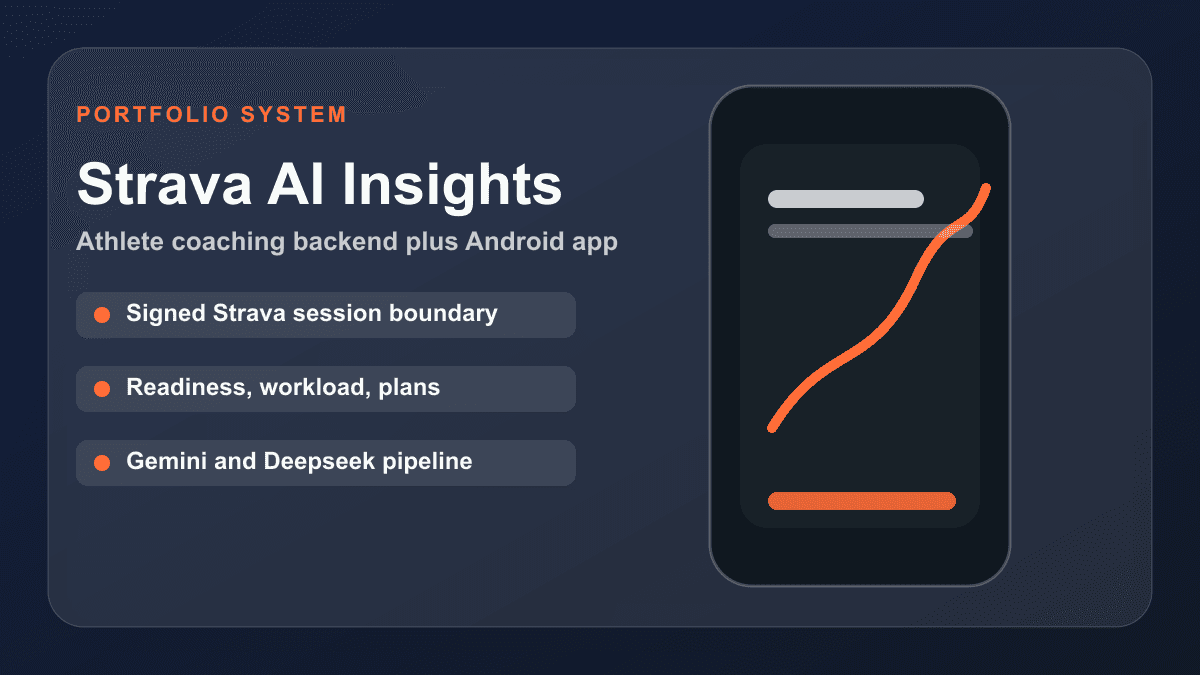 PORTFOLIO SYSTEM

Strava AI Insights

Athlete coaching backend plus Android app

Signed Strava session boundary

Readiness, workload, plans

Gemini and Deepseek pipeline